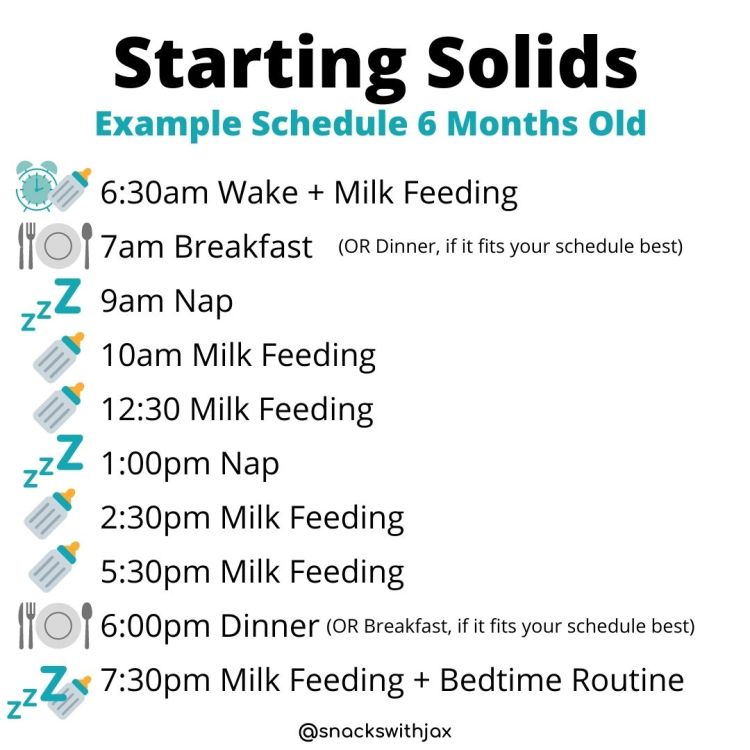 Starting Solids
Example Schedule 6 Months Old

6:30am Wake + Milk Feeding
7am Breakfast (OR Dinner, if it fits your schedule best)
zzZ 9am Nap
10am Milk Feeding
12:30 Milk Feeding
zzZ 1:00pm Nap
2:30pm Milk Feeding
5:30pm Milk Feeding
6:00pm Dinner (OR Breakfast, if it fits your schedule best)
zzZ 7:30pm Milk Feeding + Bedtime Routine

@snackswithjax